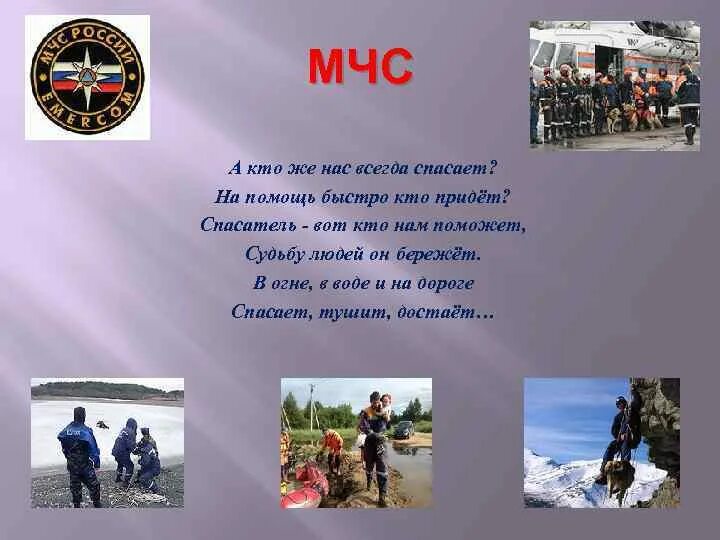 МЧС РОССИИ
EMERCOM

МЧС

А кто же нас всегда спасает?
На помощь быстро кто придёт?
Спасатель - вот кто нам поможет,
Судьбу людей он бережёт.
В огне, в воде и на дороге
Спасает, тушит, достаёт…